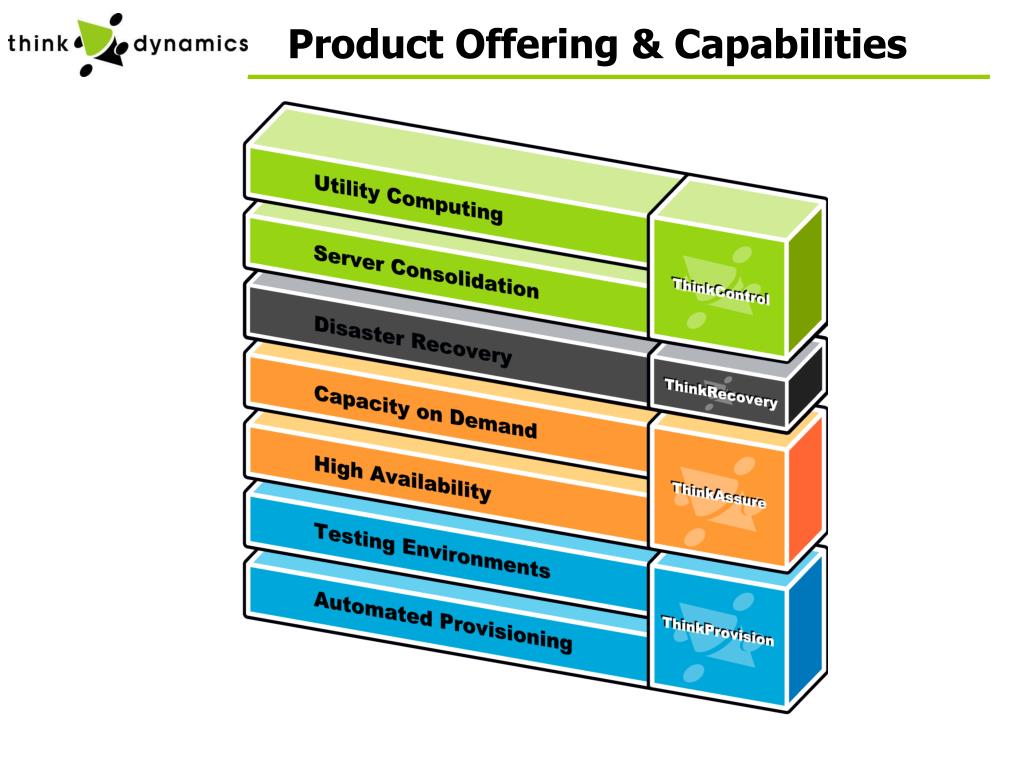 think dynamics

Product Offering & Capabilities

Utility Computing

Server Consolidation

Disaster Recovery

Capacity on Demand

High Availability

Testing Environments

Automated Provisioning

ThinkControl

ThinkRecovery

ThinkAssure

ThinkProvision